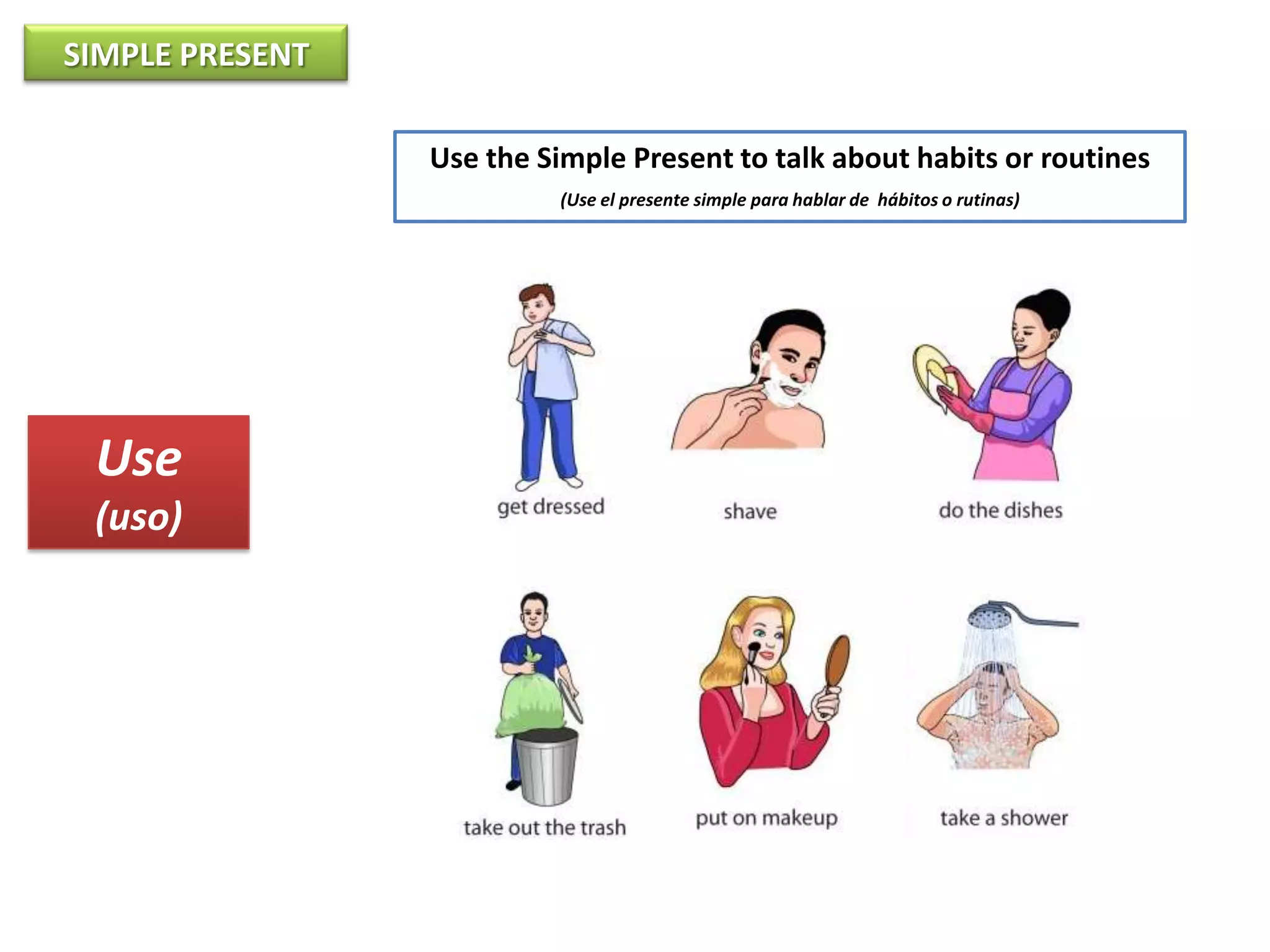 SIMPLE PRESENT

Use the Simple Present to talk about habits or routines

(Use el presente simple para hablar de hábitos o rutinas)

Use
(uso)

get dressed

shave

do the dishes

take out the trash

put on makeup

take a shower